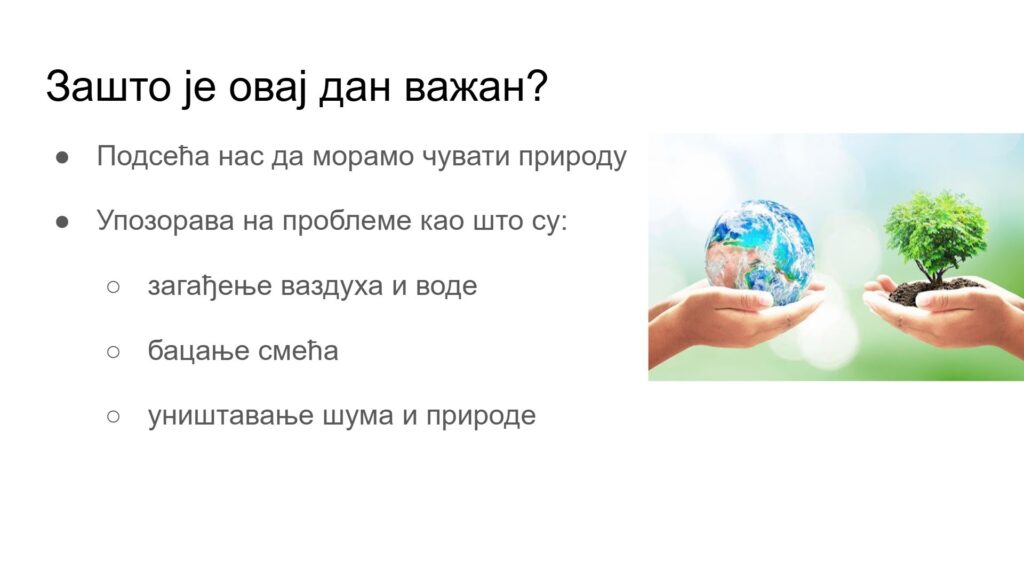 Зашто је овај дан важан?

● Подсећа нас да морамо чувати природу

● Упозорава на проблеме као што су:

○ загађење ваздуха и воде

○ бацање смећа

○ уништавање шума и природе